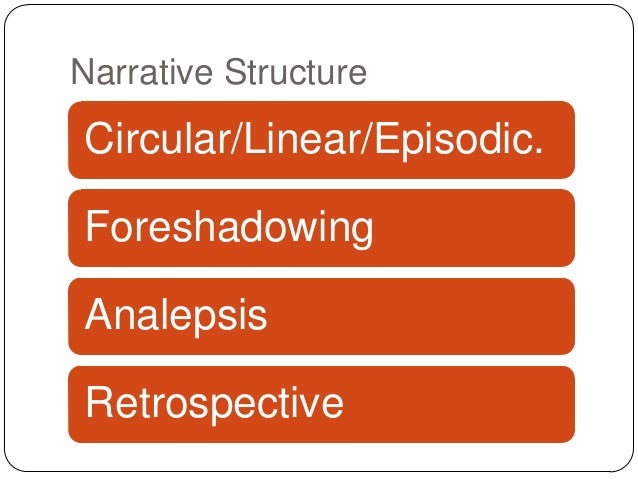 Narrative Structure

Circular/Linear/Episodic.

Foreshadowing

Analepsis

Retrospective